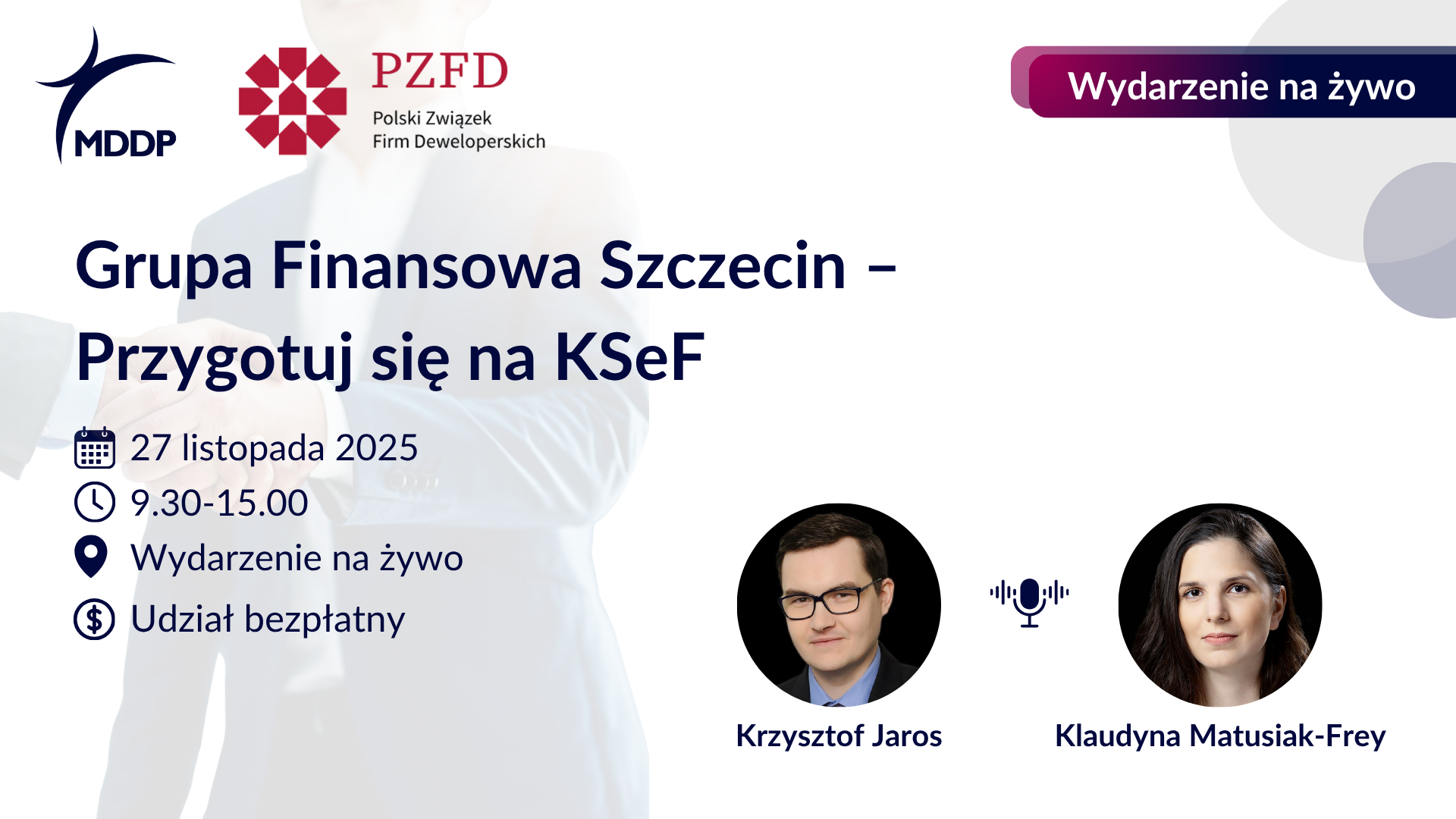 MDDP

PZFD
Polski Związek Firm Deweloperskich

Wydarzenie na żywo

Grupa Finansowa Szczecin – Przygotuj się na KSeF

27 listopada 2025
9.30-15.00
Wydarzenie na żywo
Udział bezpłatny

Krzysztof Jaros

Klaudyna Matusiak-Frey